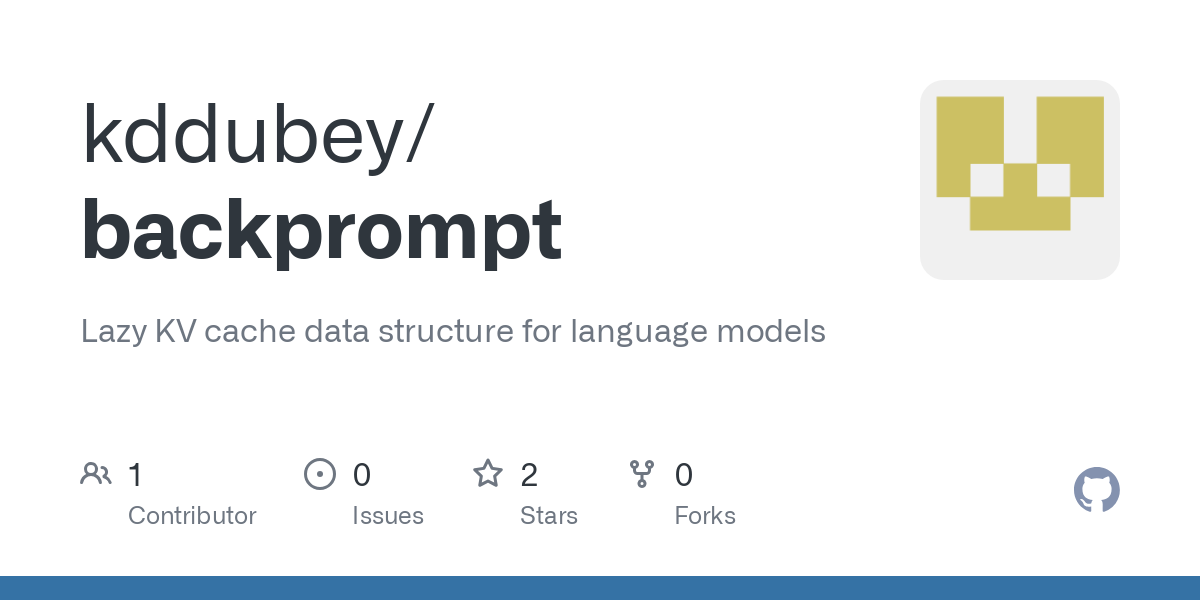 kddubey/
backprompt

Lazy KV cache data structure for language models

1 Contributor
0 Issues
2 Stars
0 Forks